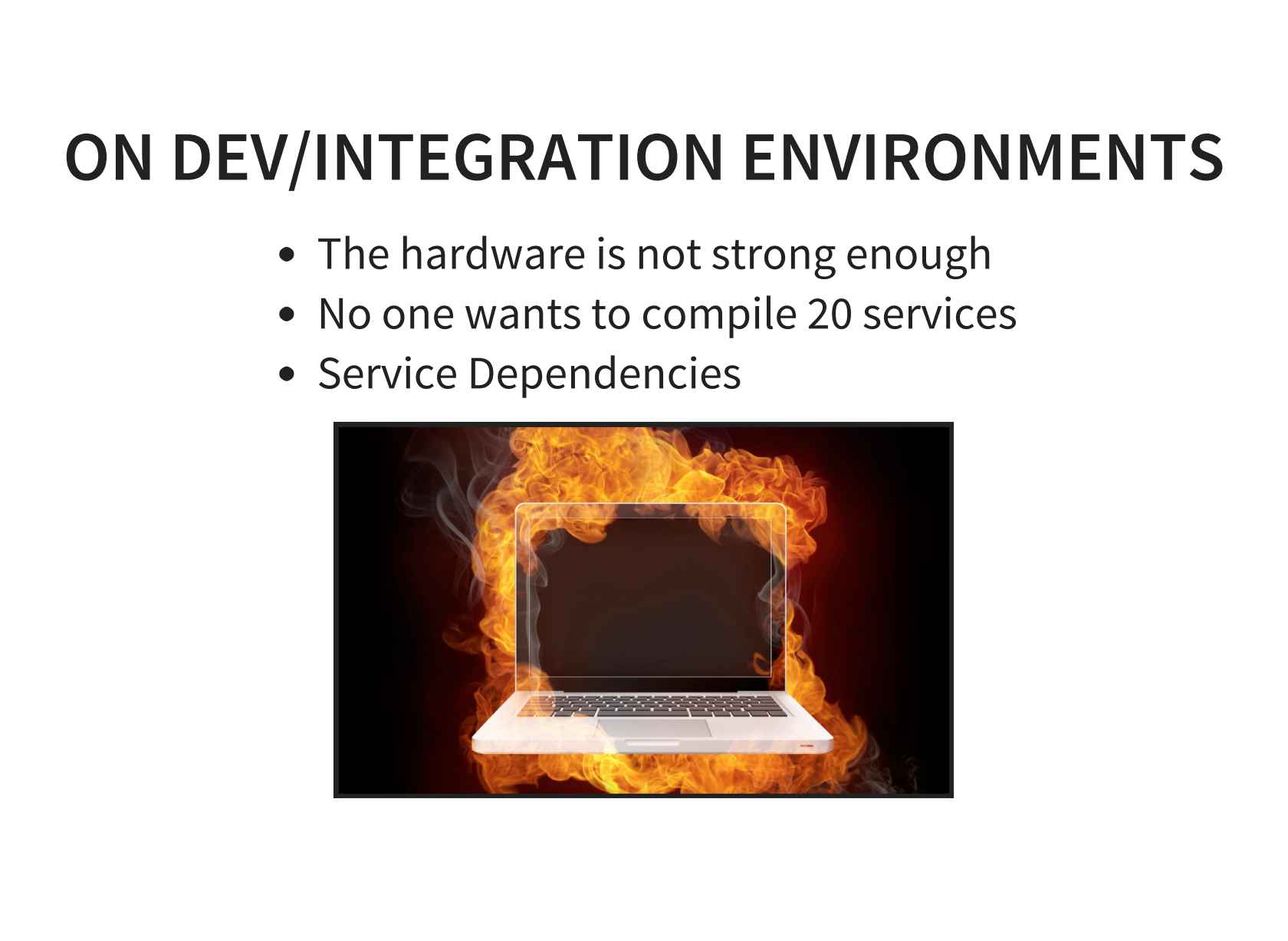 ON DEV/INTEGRATION ENVIRONMENTS

- The hardware is not strong enough
- No one wants to compile 20 services
- Service Dependencies